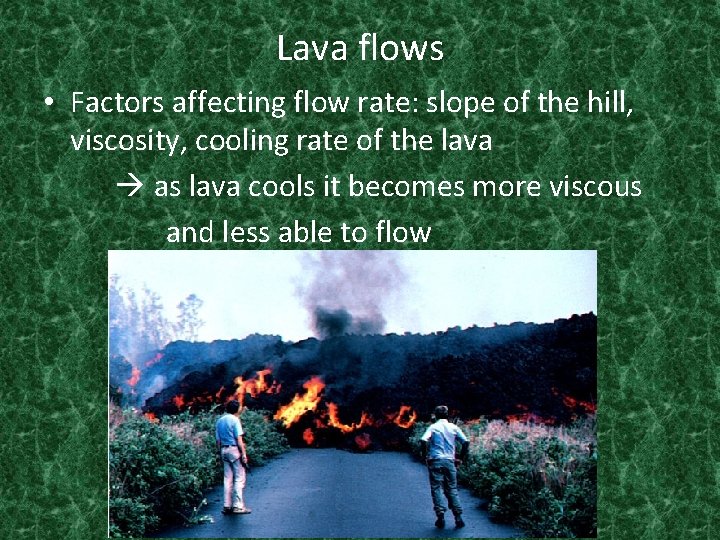 Lava flows

• Factors affecting flow rate: slope of the hill, viscosity, cooling rate of the lava

→ as lava cools it becomes more viscous and less able to flow